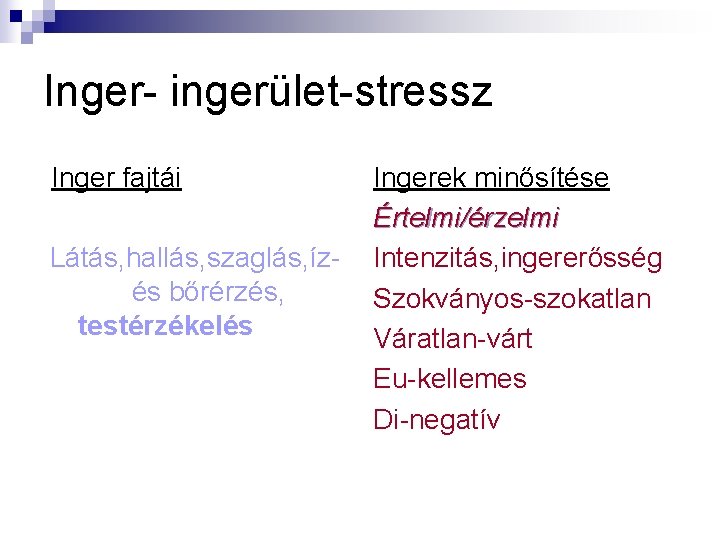 Inger- ingerület-stressz

Inger fajtái

Látás,hallás,szaglás,íz- és bőrérzés, testérzékelés

Ingerek minősítése

Értelmi/érzelmi

Intenzitás,ingererősség

Szokványos-szokatlan

Váratlan-várt

Eu-kellemes

Di-negatív